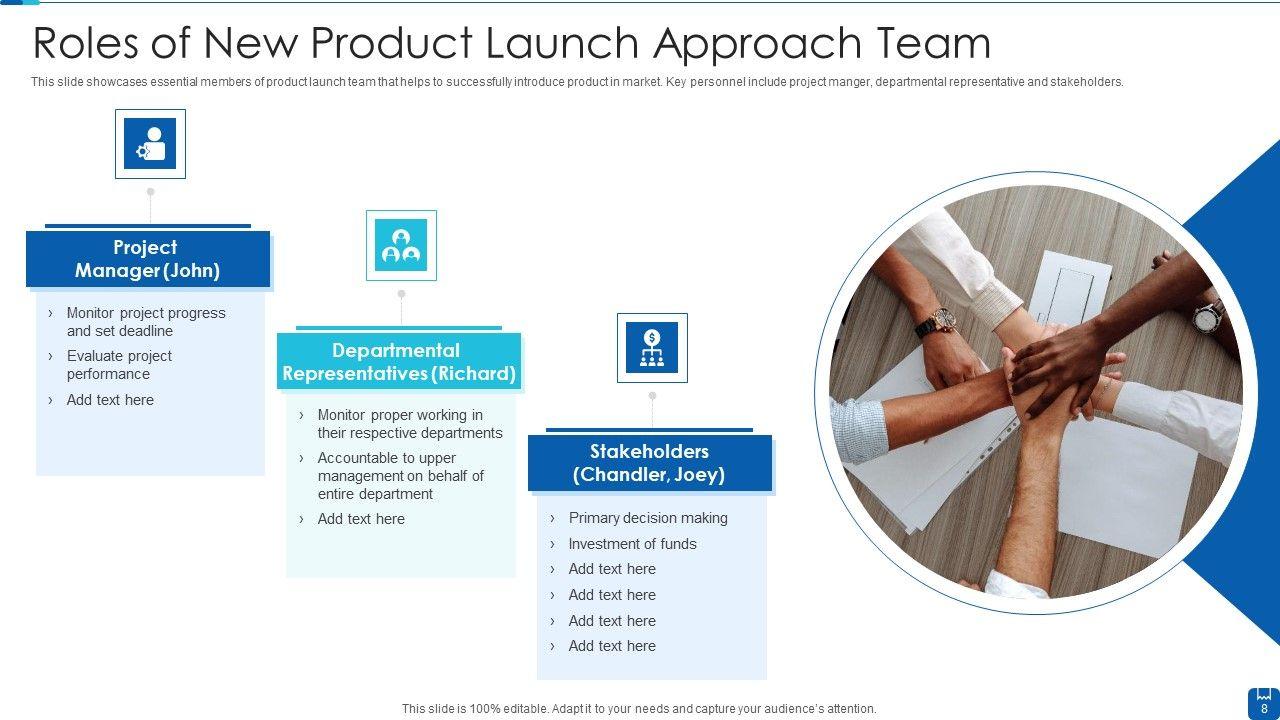 Roles of New Product Launch Approach Team

This slide showcases essential members of product launch team that helps to successfully introduce product in market. Key personnel include project manger, departmental representative and stakeholders.

Project Manager (John)

› Monitor project progress and set deadline
› Evaluate project performance
› Add text here

Departmental Representatives (Richard)

› Monitor proper working in their respective departments
› Accountable to upper management on behalf of entire department
› Add text here

Stakeholders (Chandler, Joey)

› Primary decision making
› Investment of funds
› Add text here
› Add text here
› Add text here
› Add text here

This slide is 100% editable. Adapt it to your needs and capture your audience's attention.

8